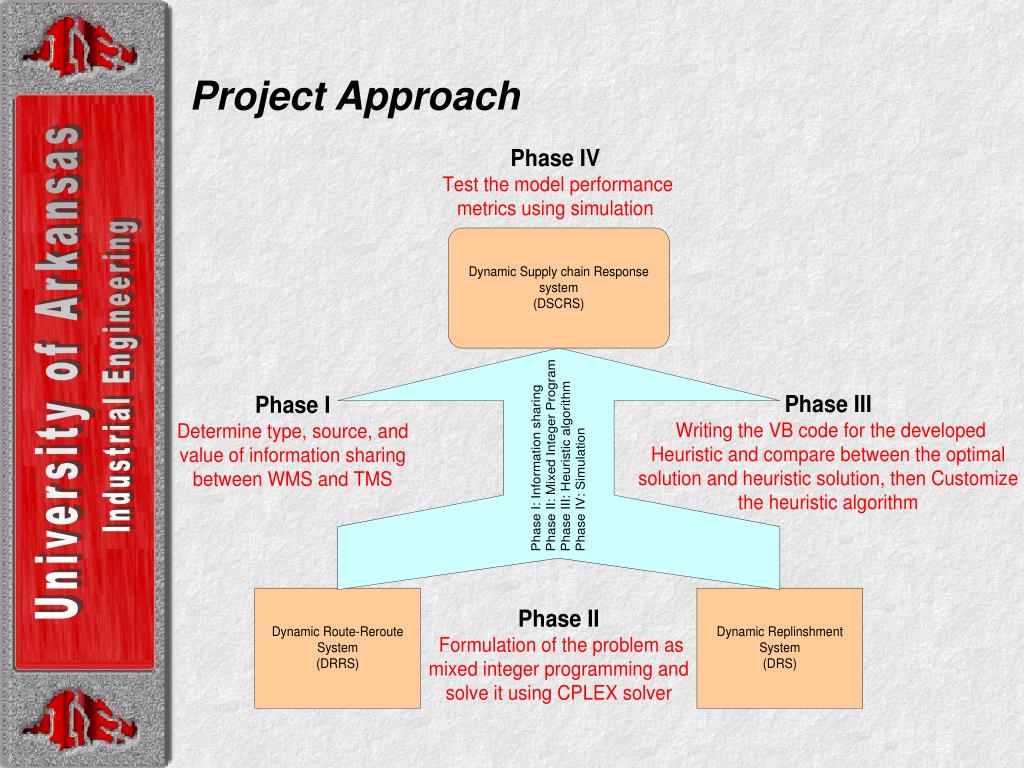 University of Arkansas
Industrial Engineering

Project Approach

Phase IV
Test the model performance metrics using simulation

Dynamic Supply chain Response system
(DSCRS)

Phase I
Determine type, source, and value of information sharing between WMS and TMS

Phase I: Information sharing
Phase II: Mixed Integer Program
Phase III: Heuristic algorithm
Phase IV: Simulation

Phase III
Writing the VB code for the developed Heuristic and compare between the optimal solution and heuristic solution, then Customize the heuristic algorithm

Dynamic Route-Reroute System
(DRRS)

Phase II
Formulation of the problem as mixed integer programming and solve it using CPLEX solver

Dynamic Replinshment System
(DRS)